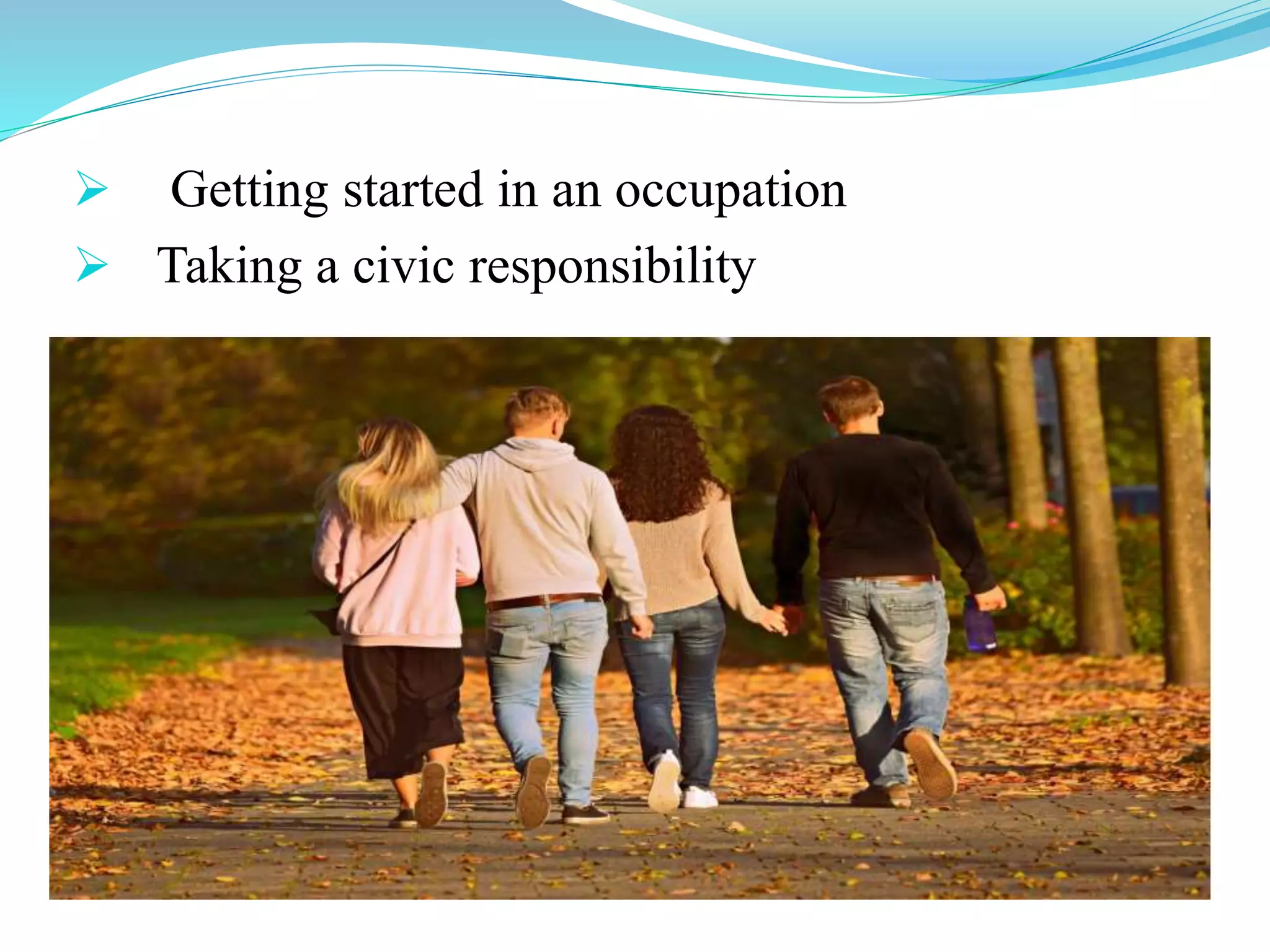 ➢ Getting started in an occupation
➢ Taking a civic responsibility